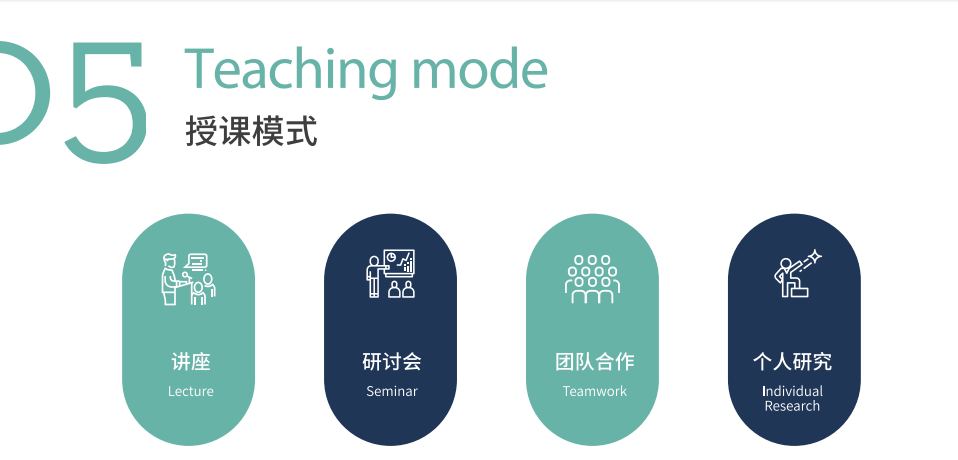 05 Teaching mode
授课模式

讲座
Lecture

研讨会
Seminar

团队合作
Teamwork

个人研究
Individual Research